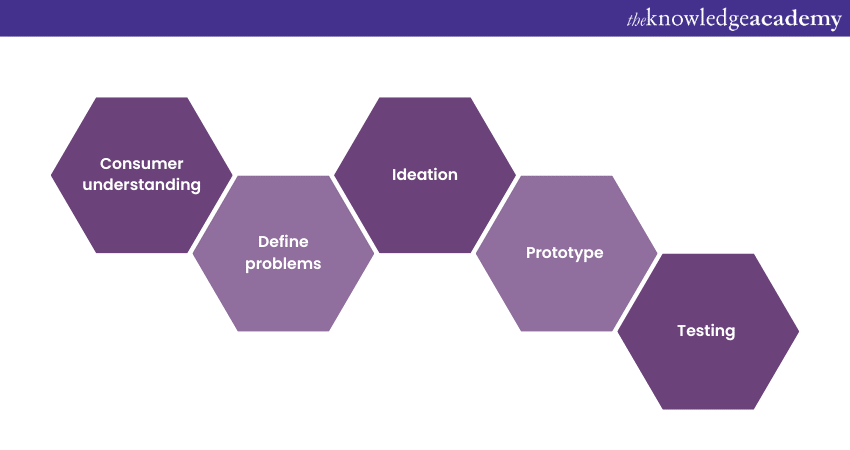 theknowledgeacademy

Consumer understanding

Define problems

Ideation

Prototype

Testing